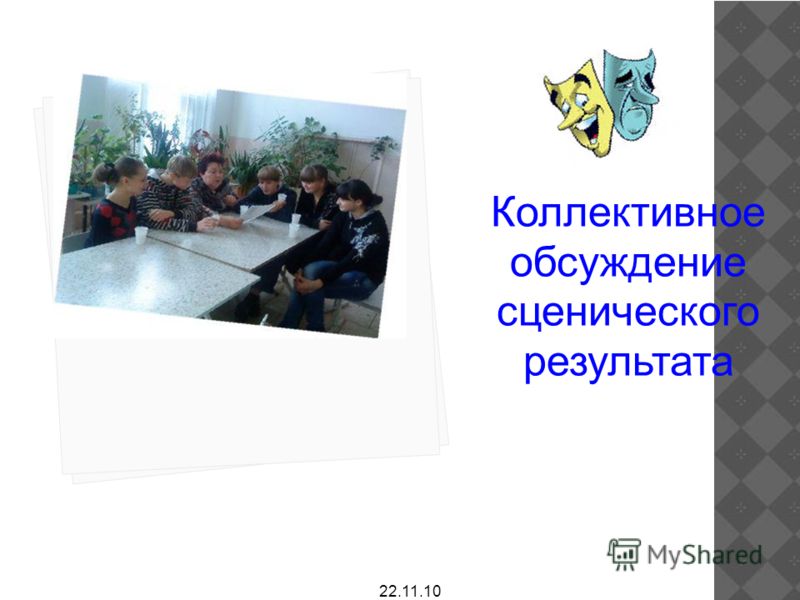 Коллективное обсуждение сценического результата

MyShared

22.11.10